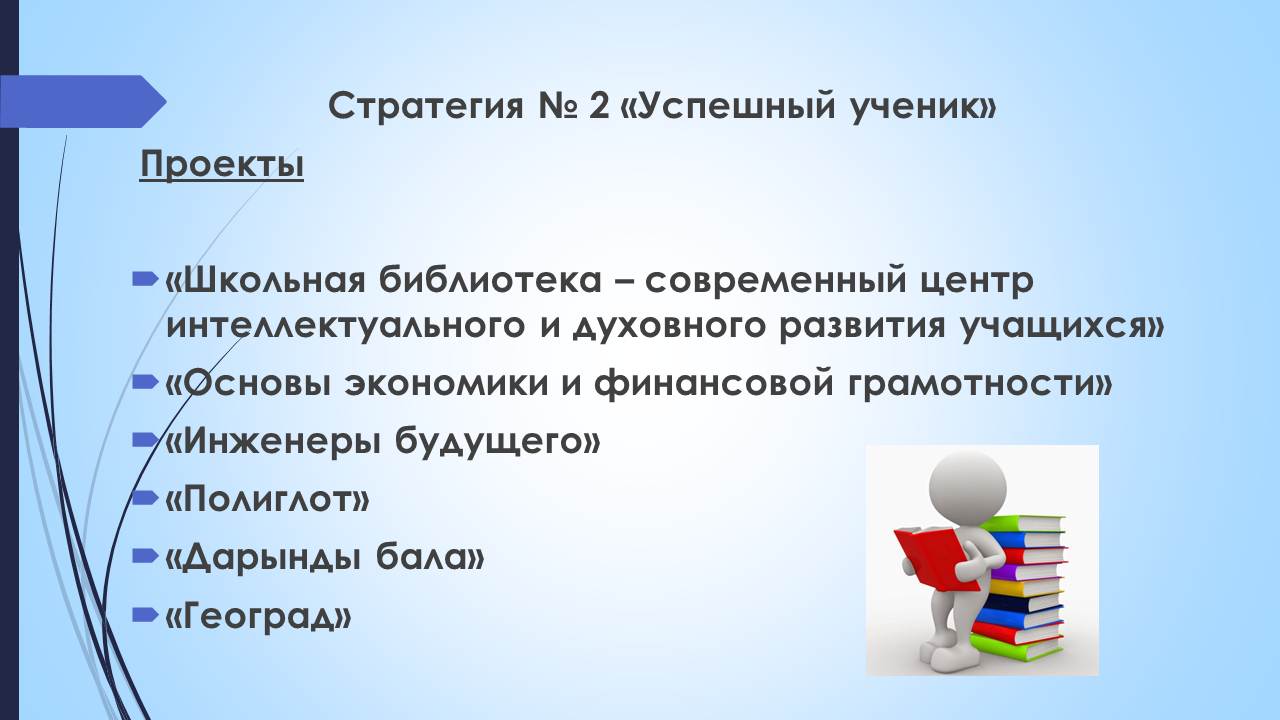 Стратегия № 2 «Успешный ученик»

Проекты

«Школьная библиотека – современный центр интеллектуального и духовного развития учащихся»

«Основы экономики и финансовой грамотности»

«Инженеры будущего»

«Полиглот»

«Дарынды бала»

«Геоград»